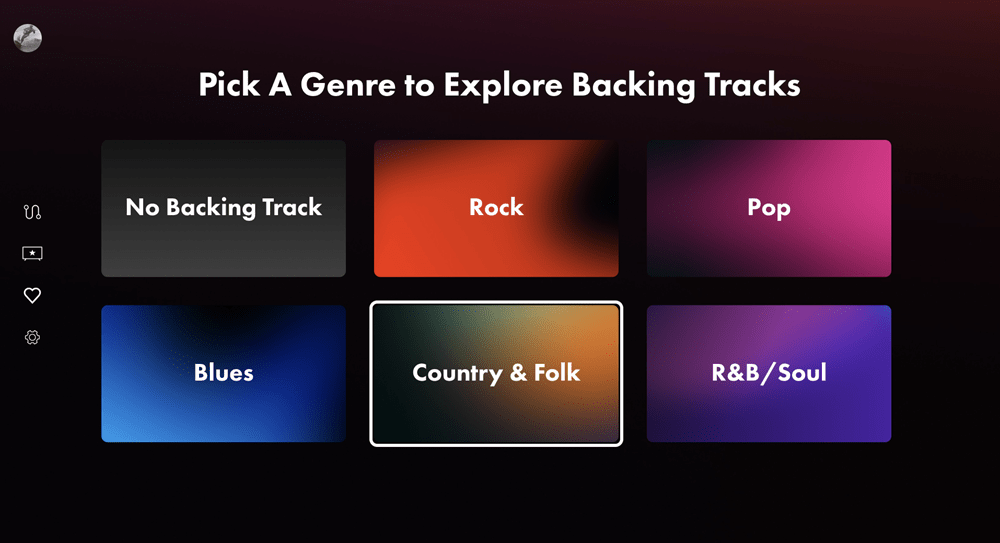 Pick A Genre to Explore Backing Tracks

No Backing Track

Rock

Pop

Blues

Country & Folk

R&B/Soul